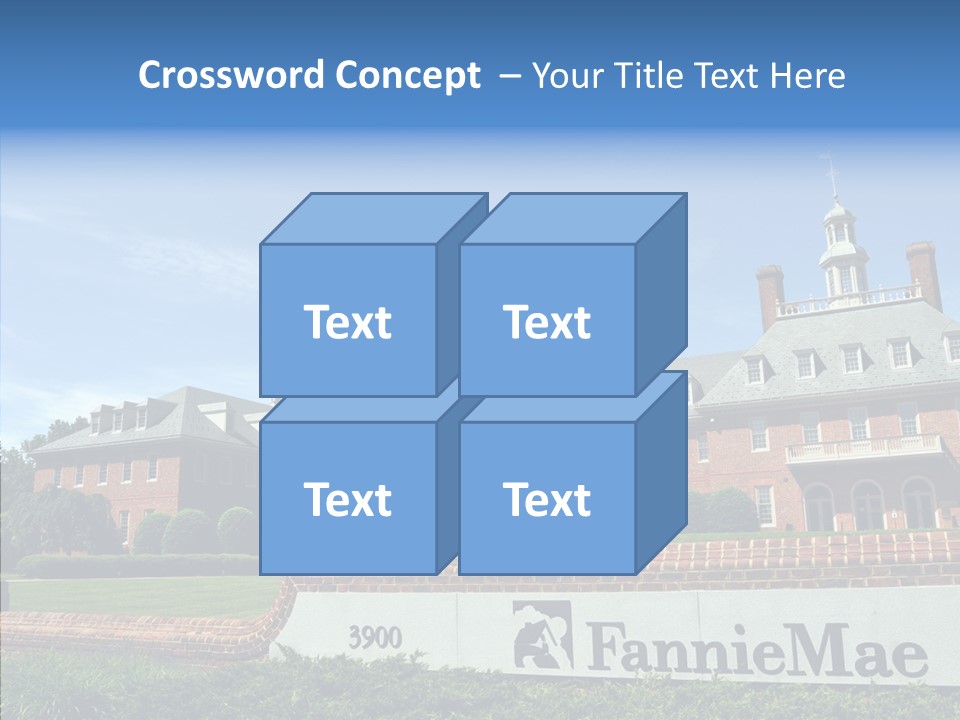 Crossword Concept – Your Title Text Here

Text

Text

Text

Text

3900

FannieMae